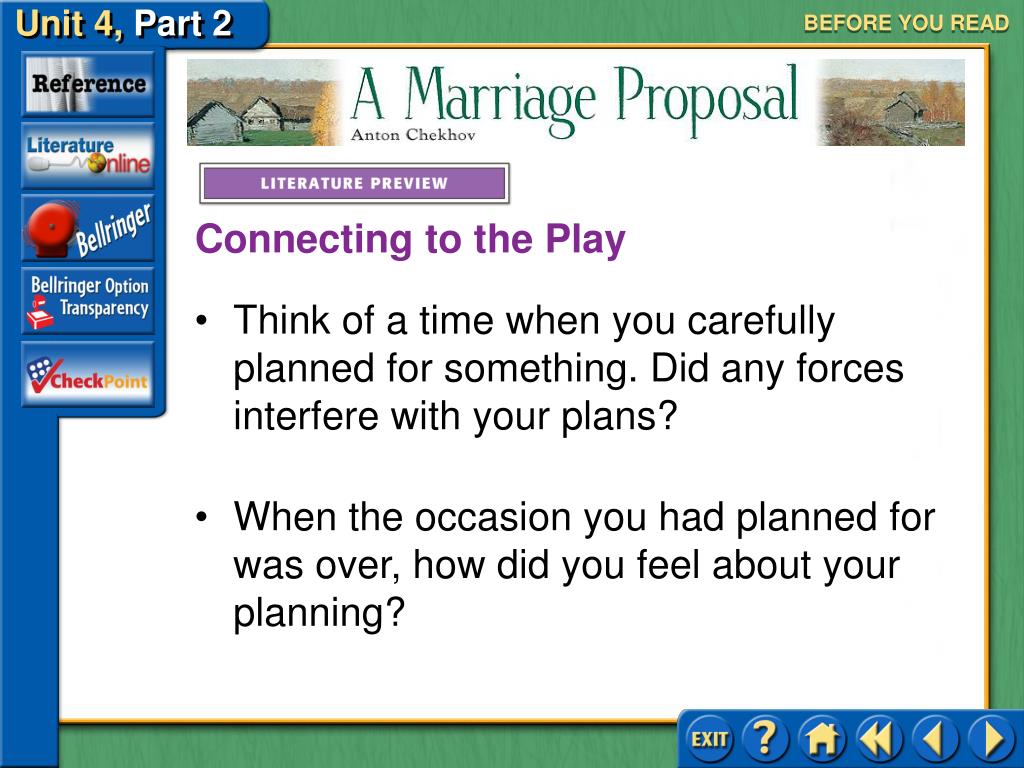 Unit 4, Part 2

BEFORE YOU READ

Reference

Literature Online

Bellringer

Bellringer Option Transparency

CheckPoint

A Marriage Proposal
Anton Chekhov

LITERATURE PREVIEW

Connecting to the Play

• Think of a time when you carefully planned for something. Did any forces interfere with your plans?

• When the occasion you had planned for was over, how did you feel about your planning?

EXIT ?